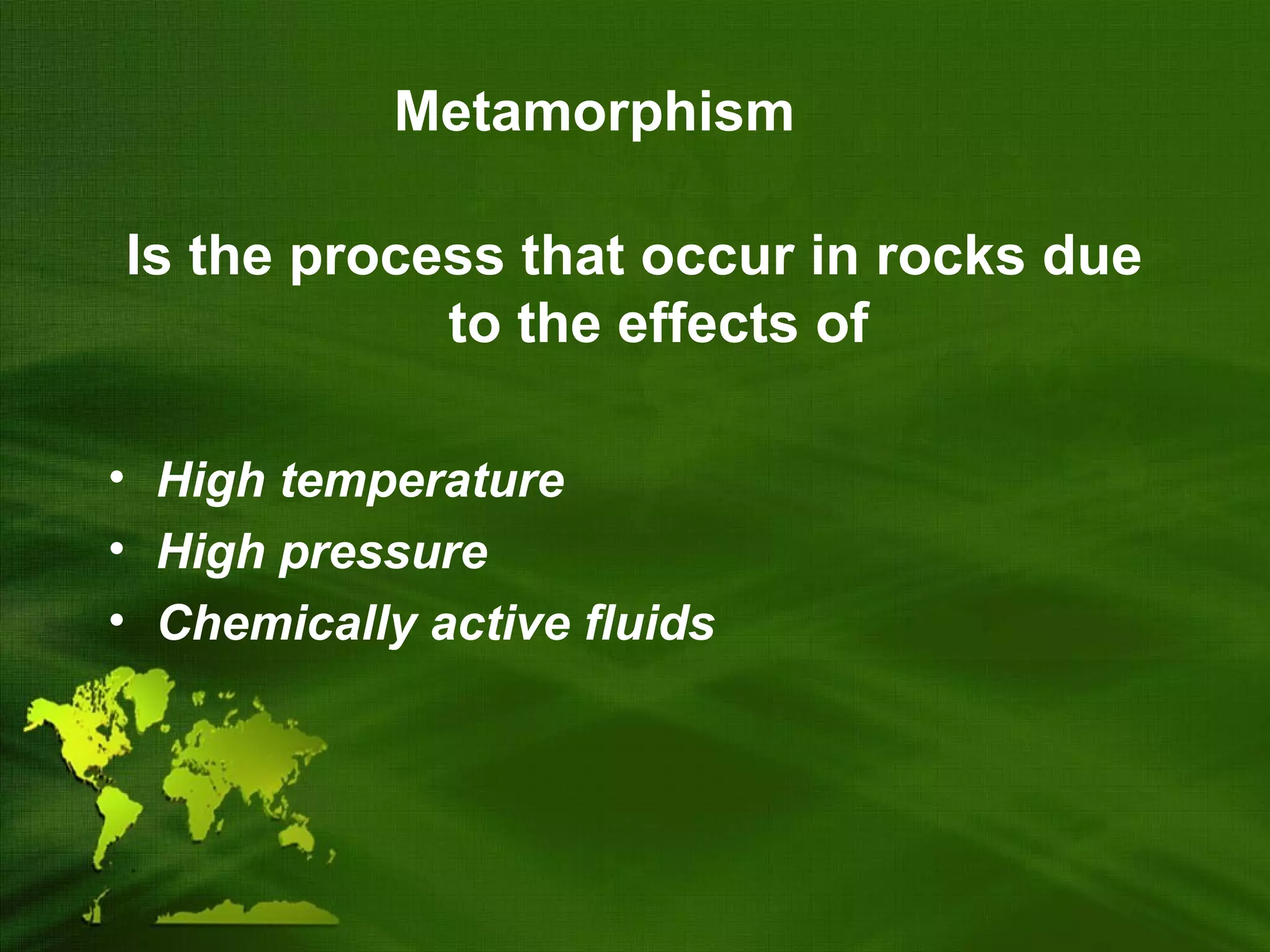 Metamorphism

Is the process that occur in rocks due to the effects of

• High temperature
• High pressure
• Chemically active fluids